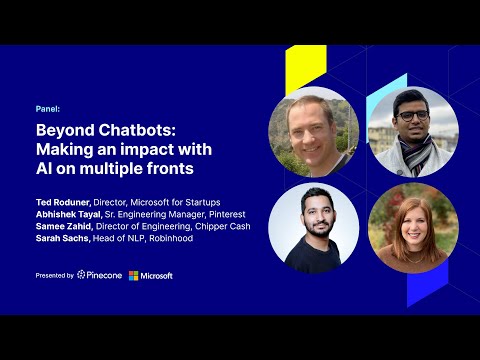 Panel:

Beyond Chatbots: Making an impact with AI on multiple fronts

Ted Roduner, Director, Microsoft for Startups
Abhishek Tayal, Sr. Engineering Manager, Pinterest
Samee Zahid, Director of Engineering, Chipper Cash
Sarah Sachs, Head of NLP, Robinhood

Presented by Pinecone Microsoft